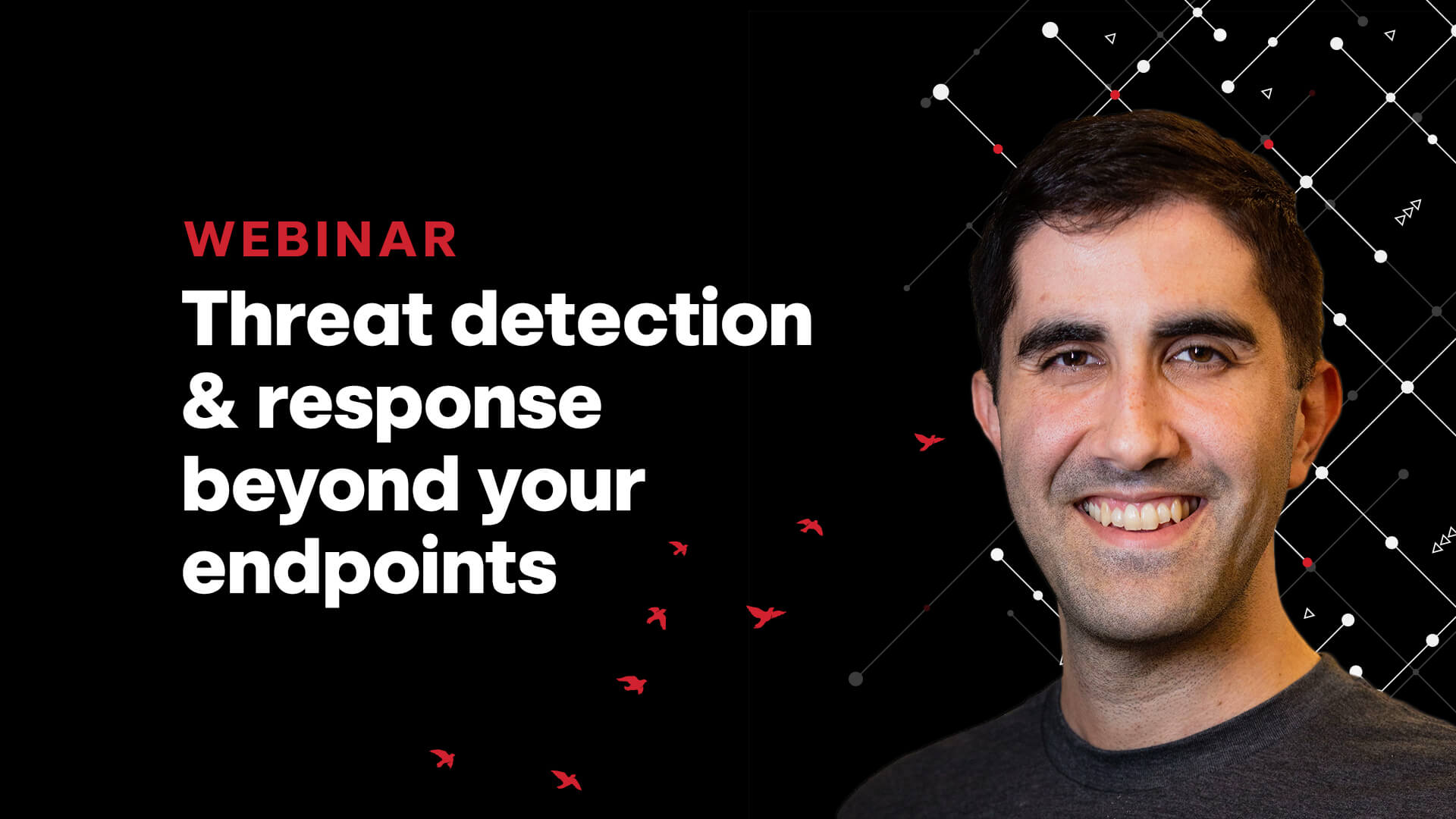 WEBINAR

Threat detection & response beyond your endpoints